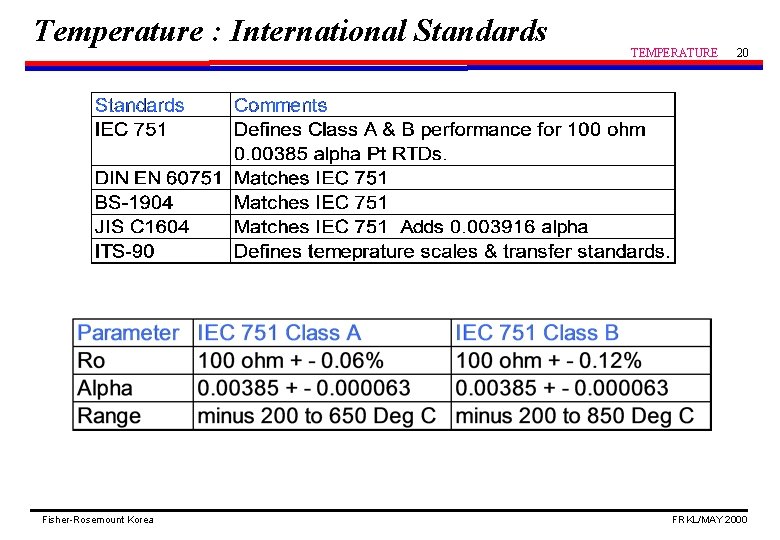 Temperature : International Standards

TEMPERATURE 20

| Standards | Comments |
|---|---|
| IEC 751 | Defines Class A & B performance for 100 ohm 0.00385 alpha Pt RTDs. |
| DIN EN 60751 | Matches IEC 751 |
| BS-1904 | Matches IEC 751 |
| JIS C1604 | Matches IEC 751 Adds 0.003916 alpha |
| ITS-90 | Defines temeprature scales & transfer standards. |

| Parameter | IEC 751 Class A | IEC 751 Class B |
|---|---|---|
| Ro | 100 ohm + - 0.06% | 100 ohm + - 0.12% |
| Alpha | 0.00385 + - 0.000063 | 0.00385 + - 0.000063 |
| Range | minus 200 to 650 Deg C | minus 200 to 850 Deg C |

Fisher-Rosemount Korea

FRKL/MAY 2000